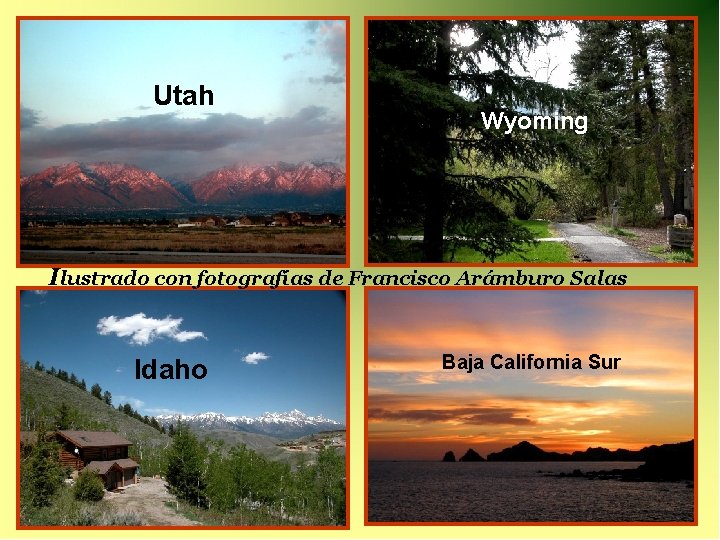 Utah

Wyoming

Ilustrado con fotografías de Francisco Arámburo Salas

Idaho

Baja California Sur